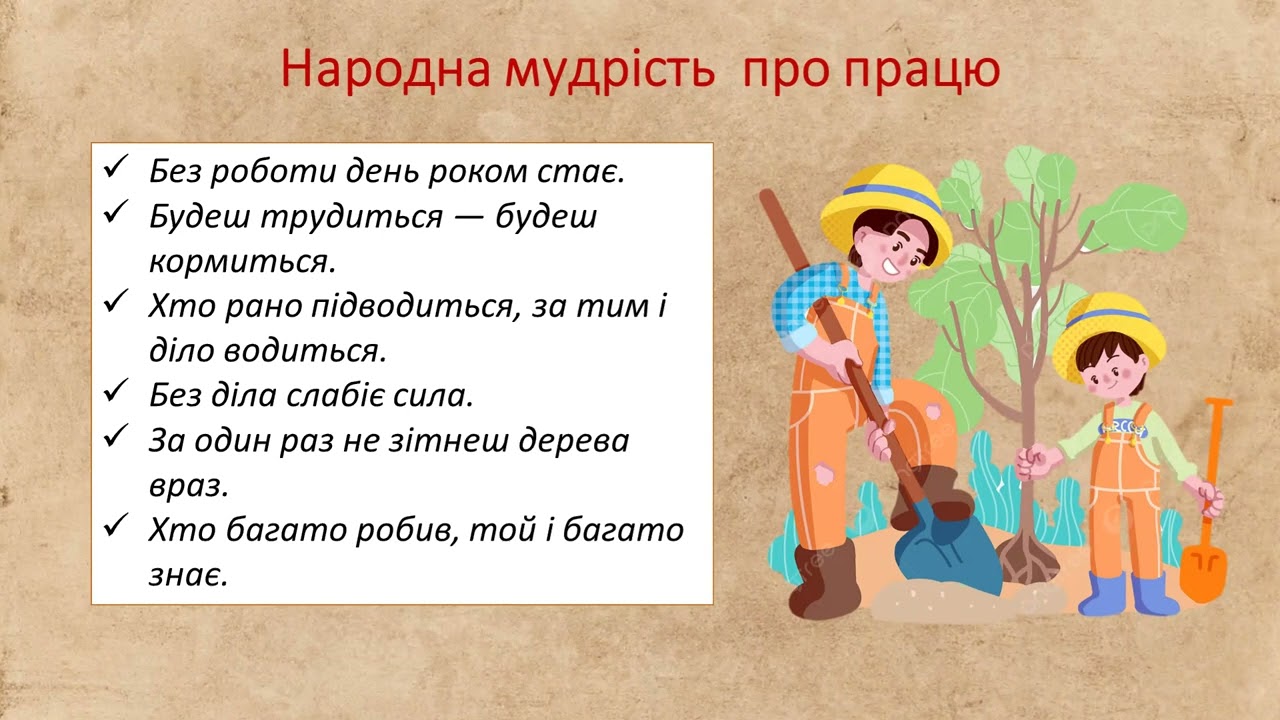 Народна мудрість  про працю

✓ Без роботи день роком стає.
✓ Будеш трудиться — будеш кормиться.
✓ Хто рано підводиться, за тим і діло водиться.
✓ Без діла слабіє сила.
✓ За один раз не зітнеш дерева враз.
✓ Хто багато робив, той і багато знає.